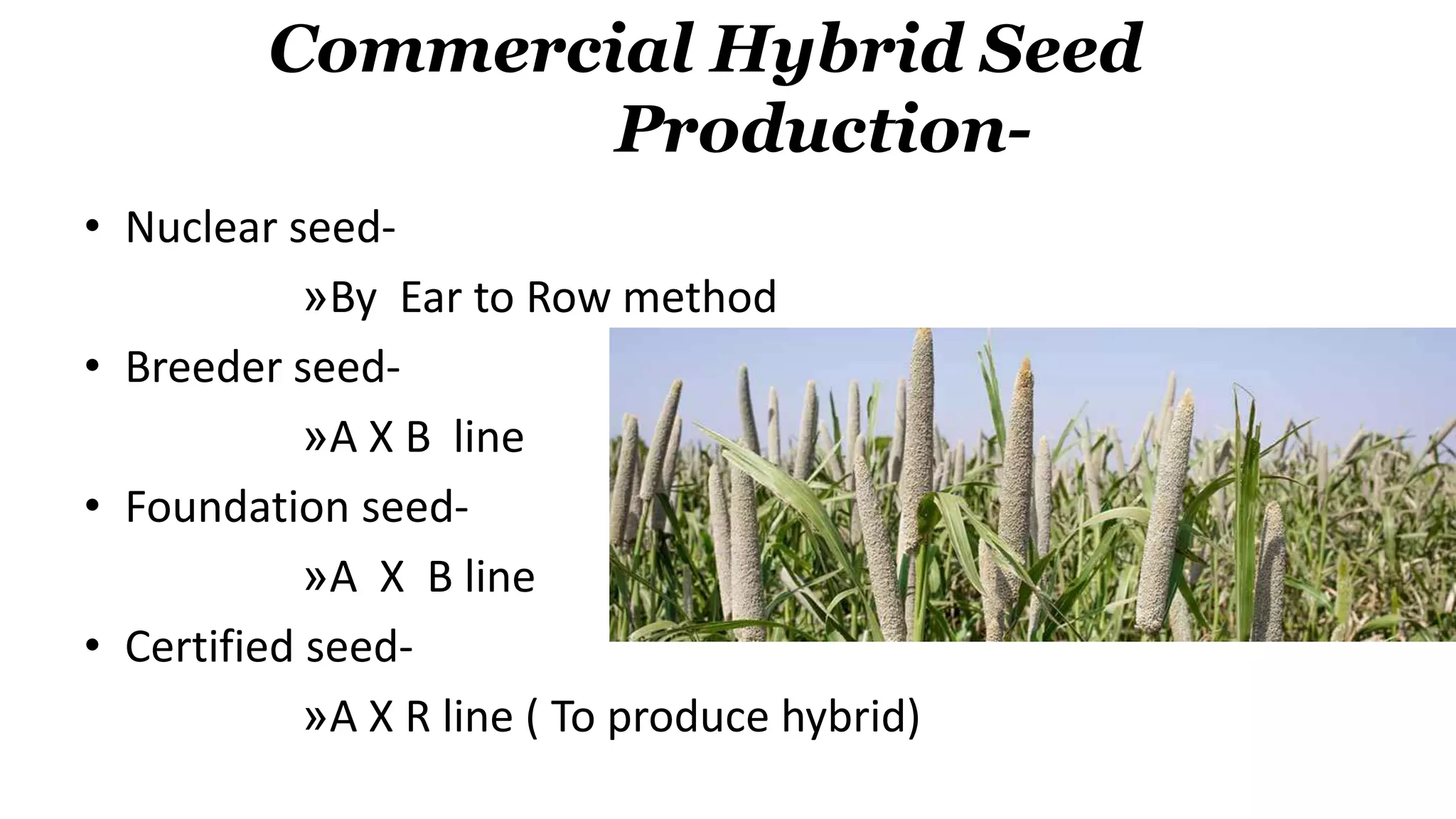 Commercial Hybrid Seed Production-

• Nuclear seed-

»By Ear to Row method

• Breeder seed-

»A X B line

• Foundation seed-

»A X B line

• Certified seed-

»A X R line ( To produce hybrid)